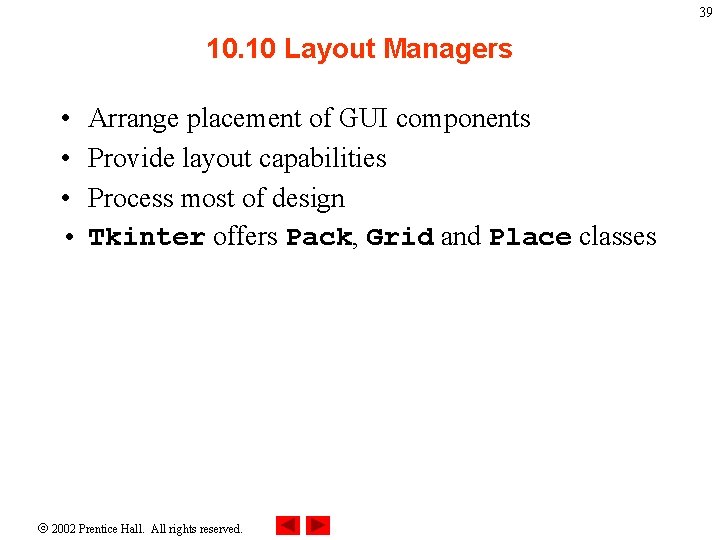 39

10.10 Layout Managers

• Arrange placement of GUI components
• Provide layout capabilities
• Process most of design
• Tkinter offers Pack, Grid and Place classes

© 2002 Prentice Hall. All rights reserved.